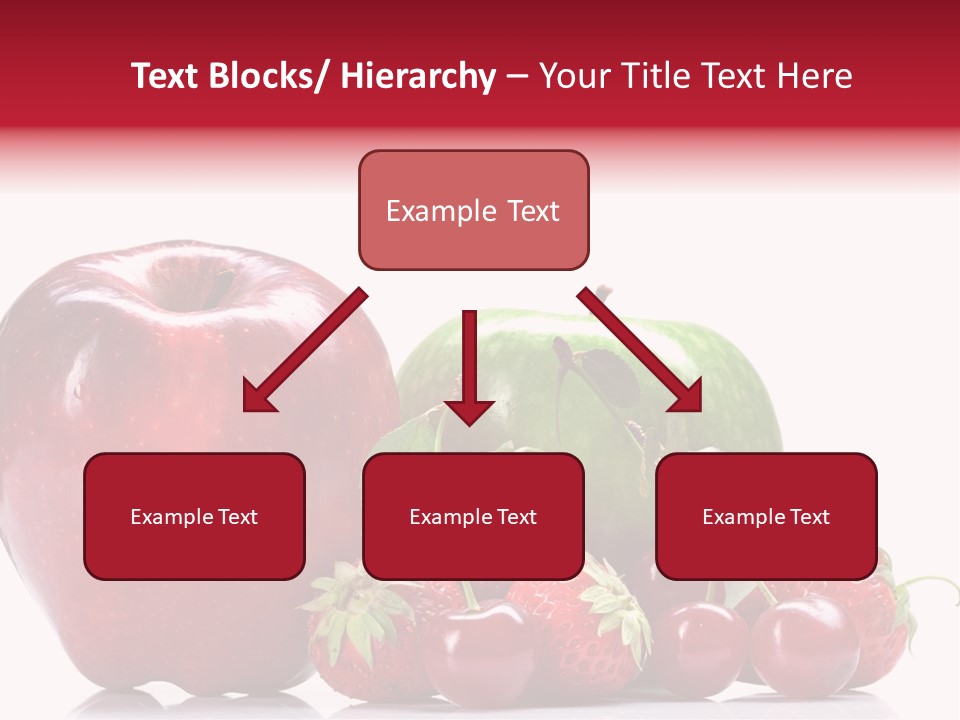 Text Blocks/ Hierarchy – Your Title Text Here

Example Text

Example Text

Example Text

Example Text